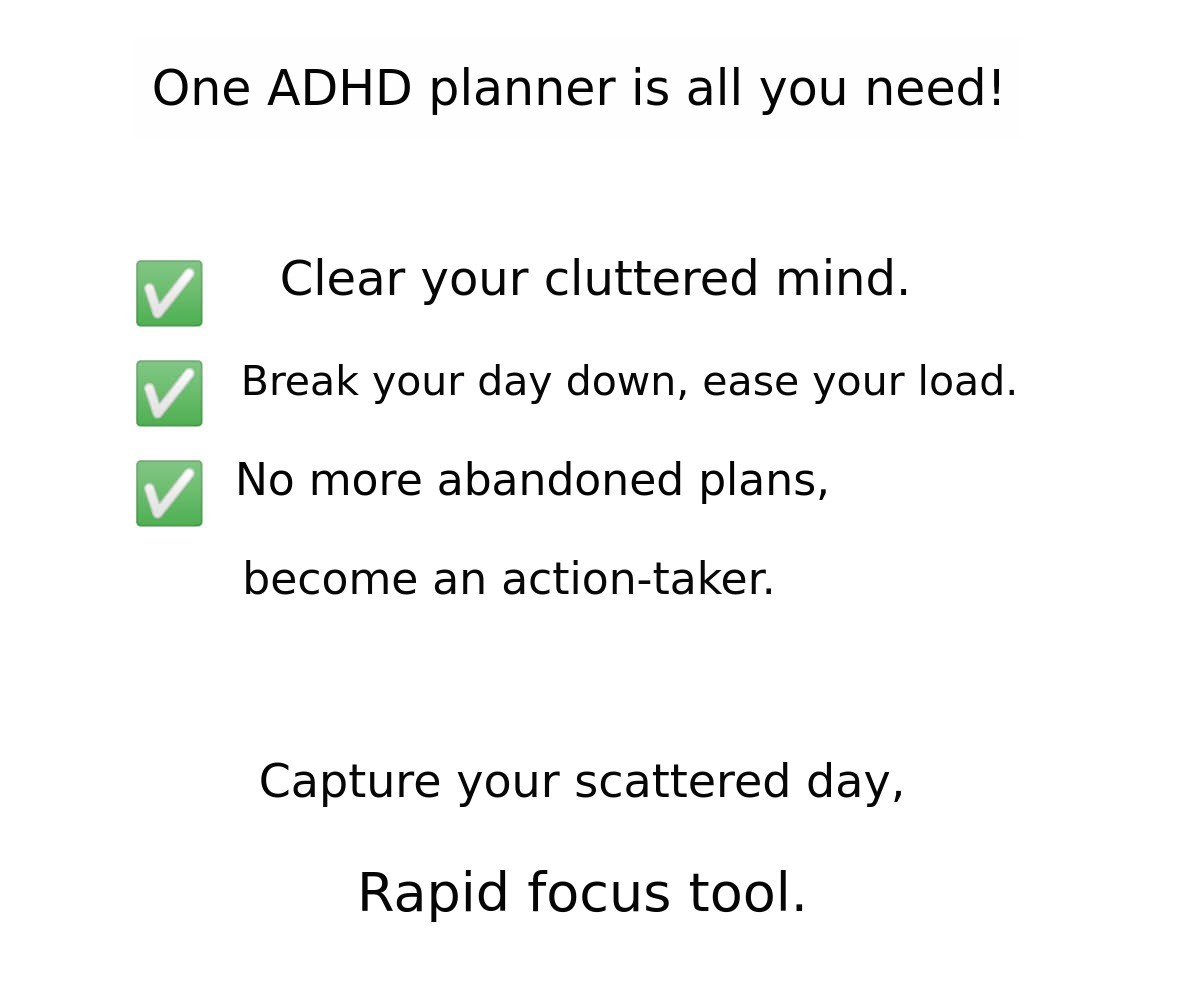 One ADHD planner is all you need!

✅ Clear your cluttered mind.

✅ Break your day down, ease your load.

✅ No more abandoned plans,
become an action-taker.

Capture your scattered day,

Rapid focus tool.